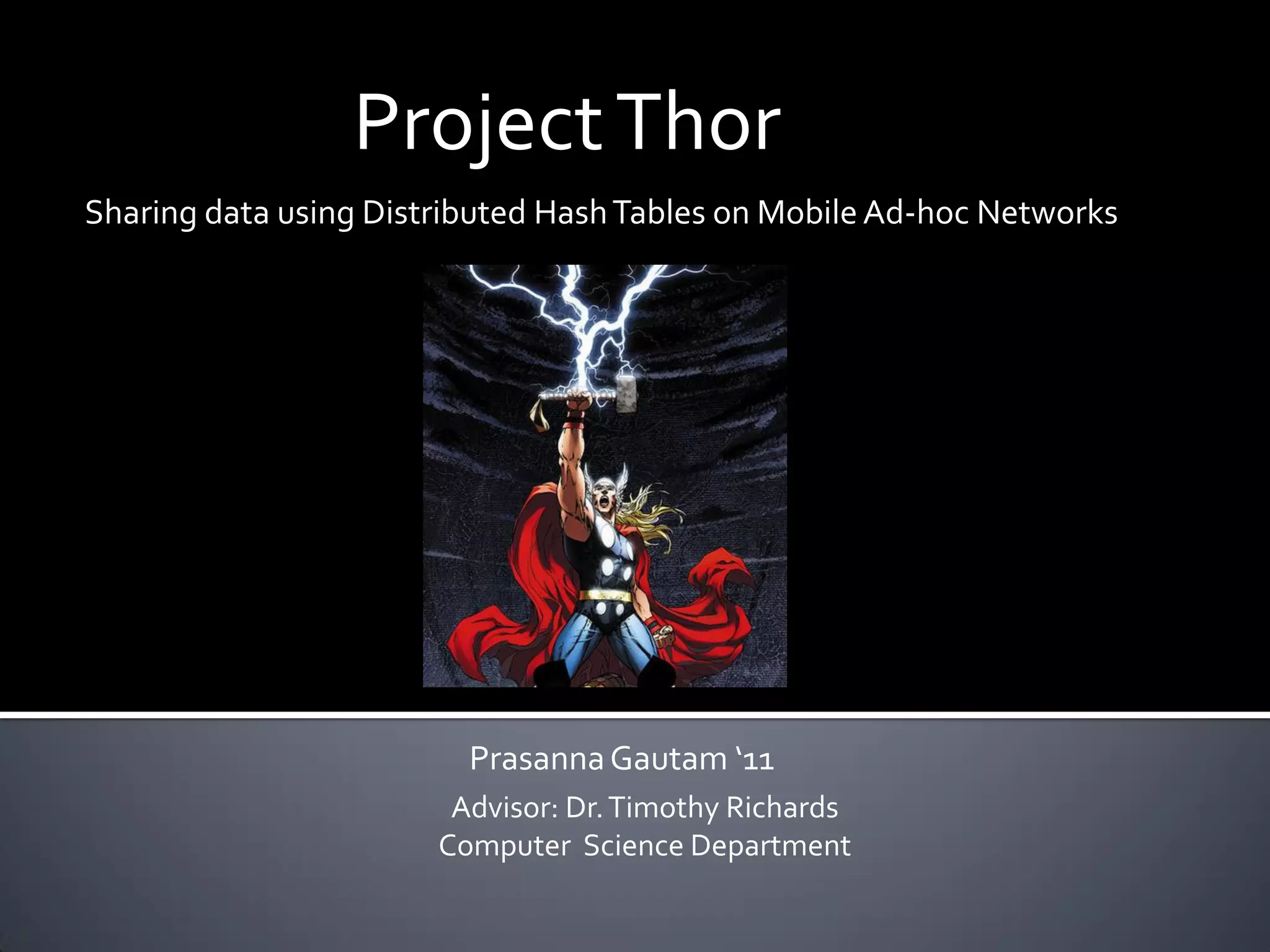 Project Thor

Sharing data using Distributed Hash Tables on Mobile Ad-hoc Networks

Prasanna Gautam ‘11

Advisor: Dr. Timothy Richards
Computer Science Department